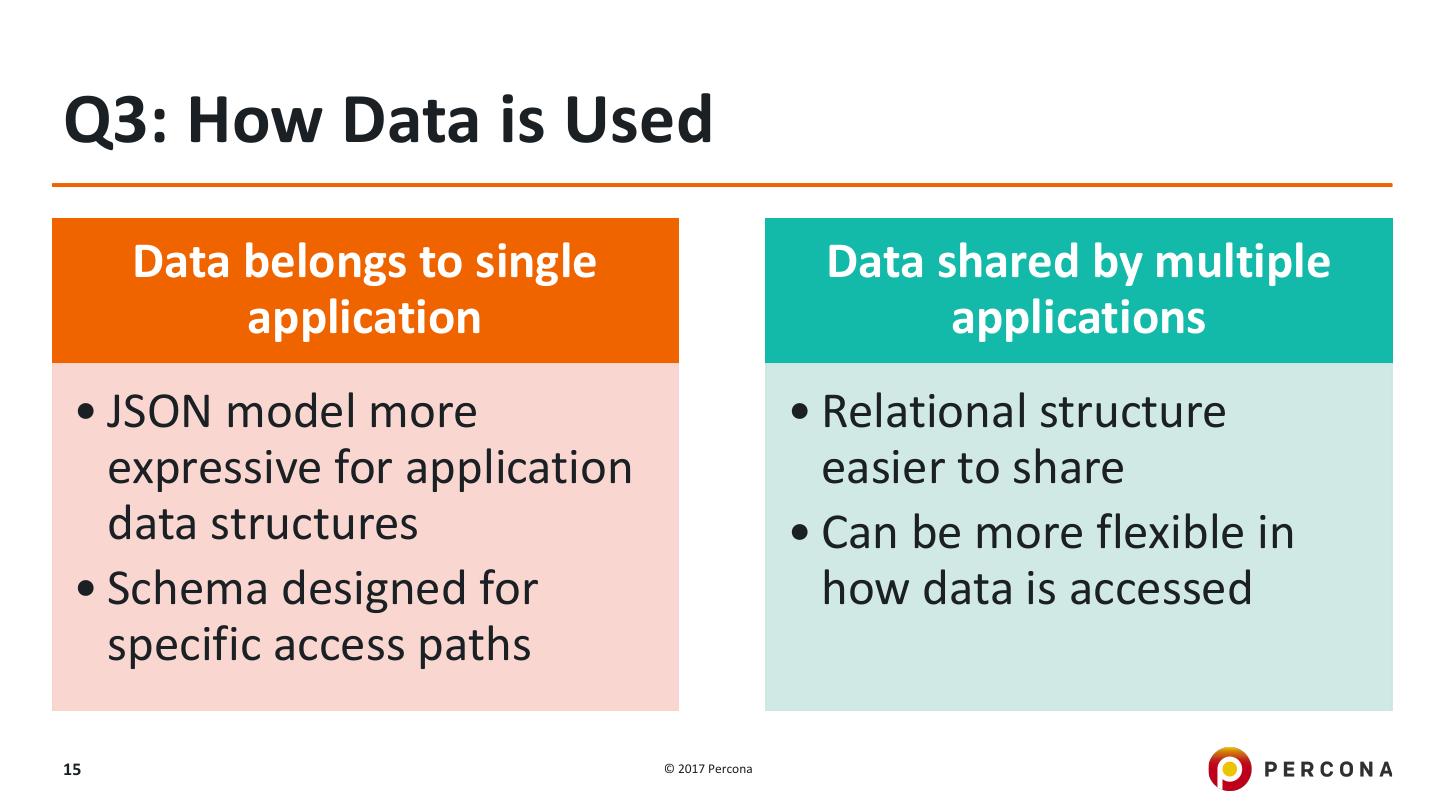 Q3: How Data is Used

Data belongs to single application

• JSON model more expressive for application data structures
• Schema designed for specific access paths

Data shared by multiple applications

• Relational structure easier to share
• Can be more flexible in how data is accessed

15

© 2017 Percona

PERCONA